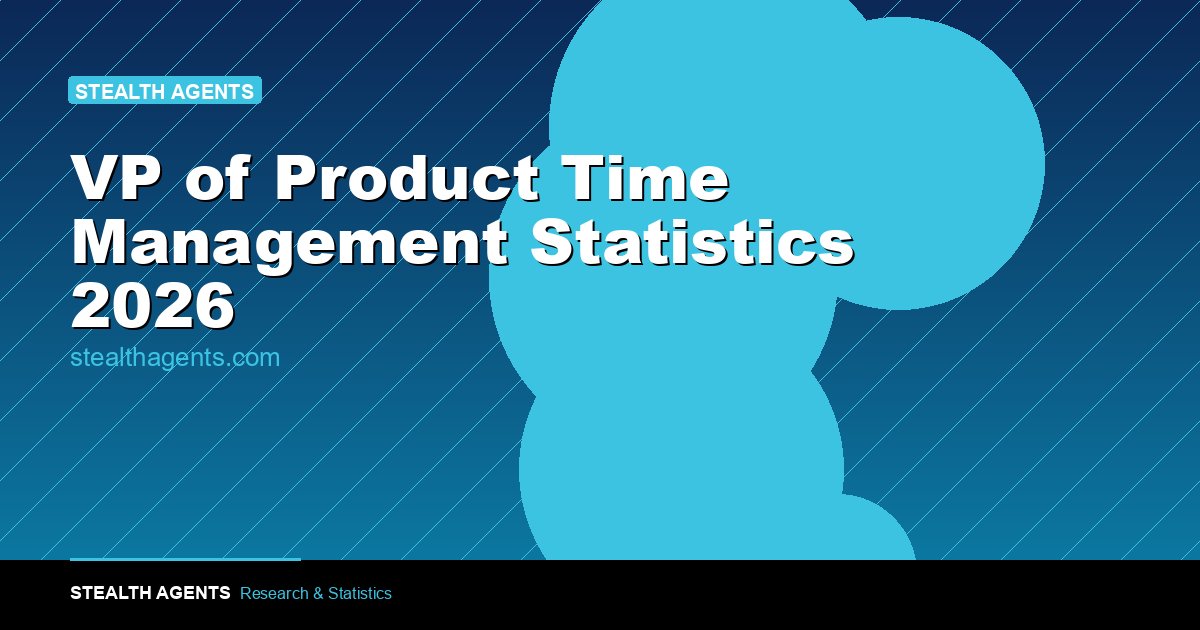 STEALTH AGENTS

VP of Product Time Management Statistics 2026

stealthagents.com

STEALTH AGENTS Research & Statistics